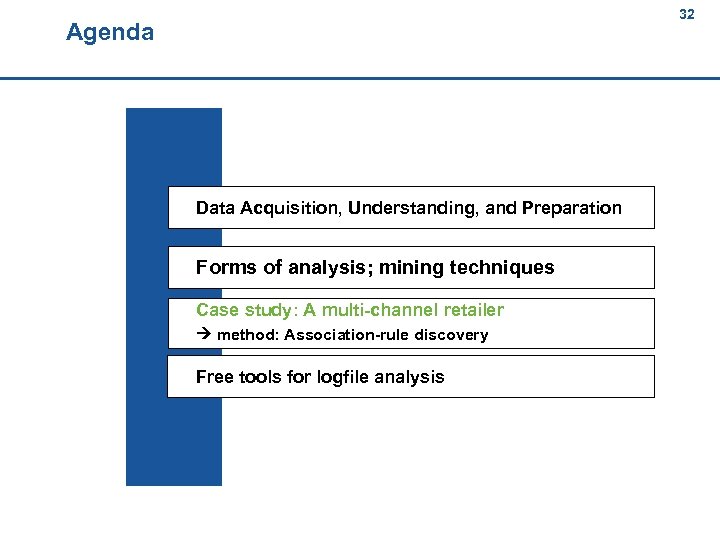 32

Agenda

Data Acquisition, Understanding, and Preparation

Forms of analysis; mining techniques

Case study: A multi-channel retailer
→ method: Association-rule discovery

Free tools for logfile analysis